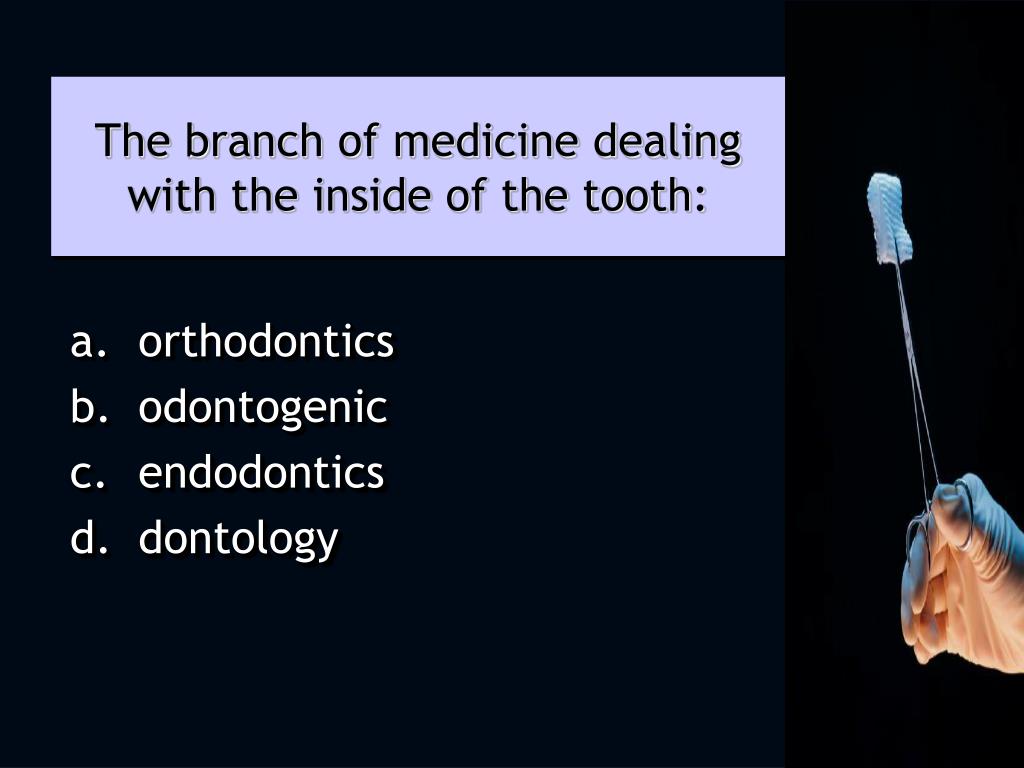 The branch of medicine dealing with the inside of the tooth:

a. orthodontics
b. odontogenic
c. endodontics
d. dontology